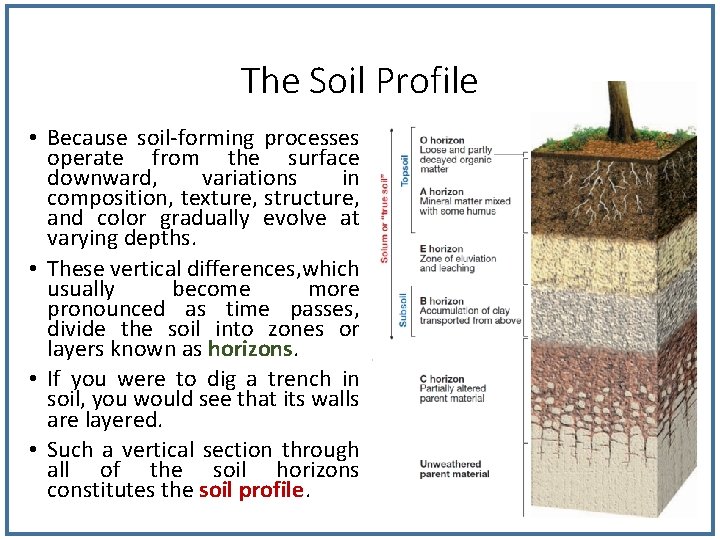 The Soil Profile

• Because soil-forming processes operate from the surface downward, variations in composition, texture, structure, and color gradually evolve at varying depths.

• These vertical differences,which usually become more pronounced as time passes, divide the soil into zones or layers known as horizons.

• If you were to dig a trench in soil, you would see that its walls are layered.

• Such a vertical section through all of the soil horizons constitutes the soil profile.

Solum or "true soil"

Topsoil

Subsoil

O horizon
Loose and partly decayed organic matter

A horizon
Mineral matter mixed with some humus

E horizon
Zone of eluviation and leaching

B horizon
Accumulation of clay transported from above

C horizon
Partially altered parent material

Unweathered parent material